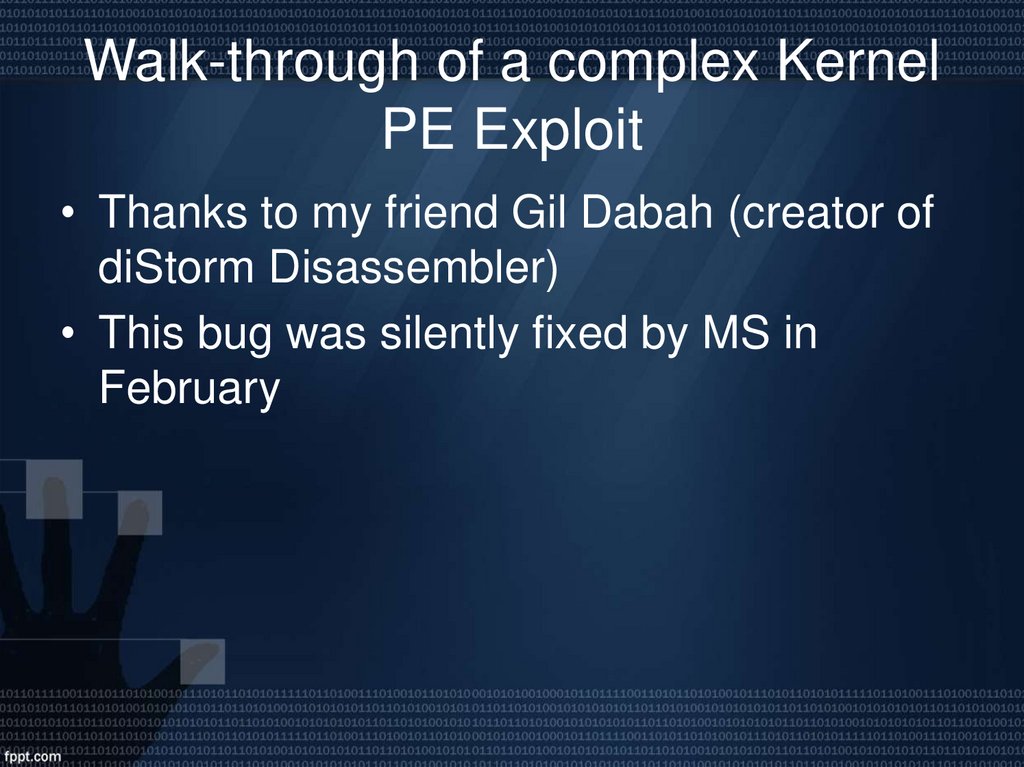 Walk-through of a complex Kernel PE Exploit

• Thanks to my friend Gil Dabah (creator of diStorm Disassembler)
• This bug was silently fixed by MS in February

fppt.com